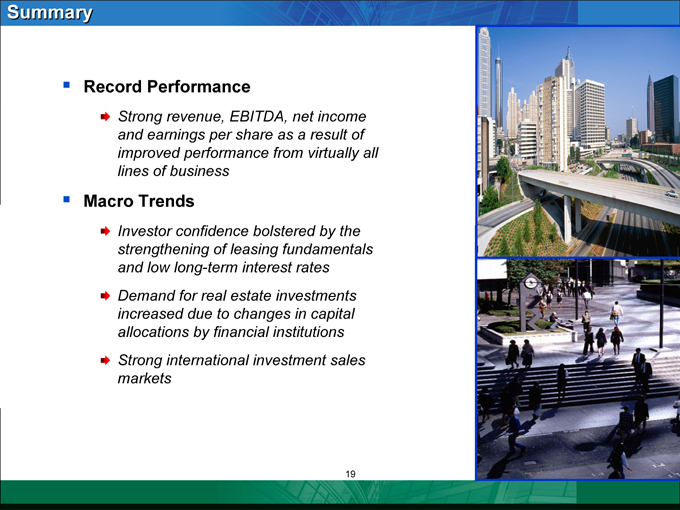 Summary

Record Performance

Strong revenue, EBITDA, net income and earnings per share as a result of improved performance from virtually all lines of business

Macro Trends

Investor confidence bolstered by the strengthening of leasing fundamentals and low long-term interest rates

Demand for real estate investments increased due to changes in capital allocations by financial institutions

Strong international investment sales markets

19